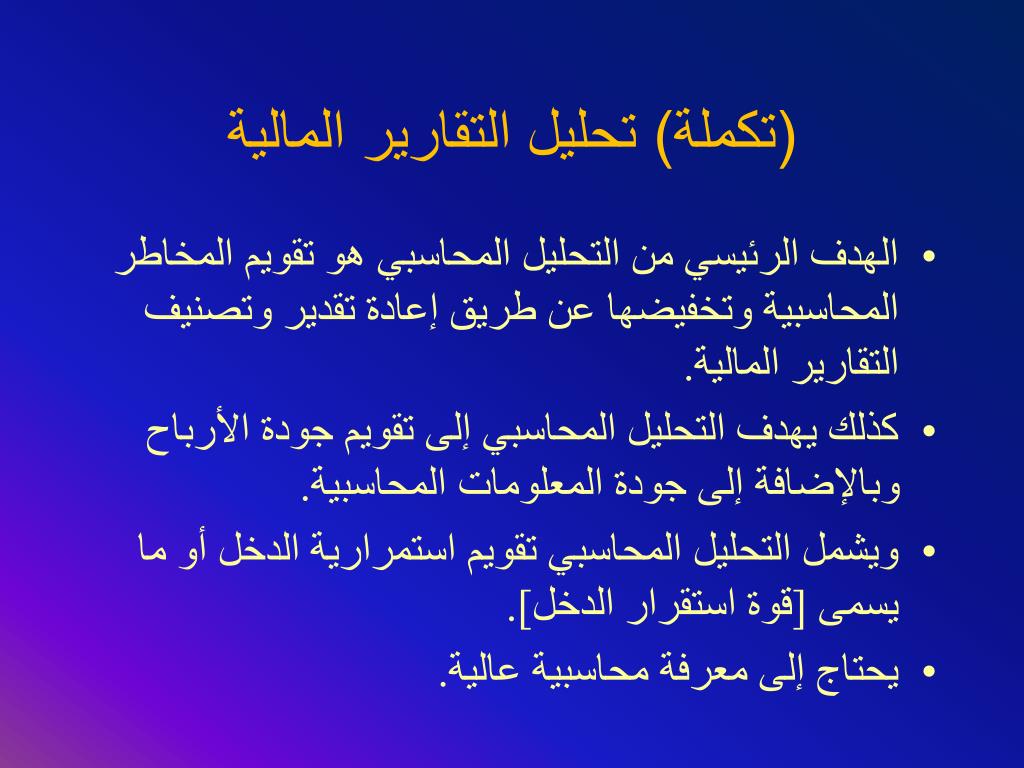 (تكملة) تحليل التقارير المالية

• الهدف الرئيسي من التحليل المحاسبي هو تقويم المخاطر المحاسبية وتخفيضها عن طريق إعادة تقدير وتصنيف التقارير المالية.

• كذلك يهدف التحليل المحاسبي إلى تقويم جودة الأرباح وبالإضافة إلى جودة المعلومات المحاسبية.

• ويشمل التحليل المحاسبي تقويم استمرارية الدخل أو ما يسمى [قوة استقرار الدخل].

• يحتاج إلى معرفة محاسبية عالية.